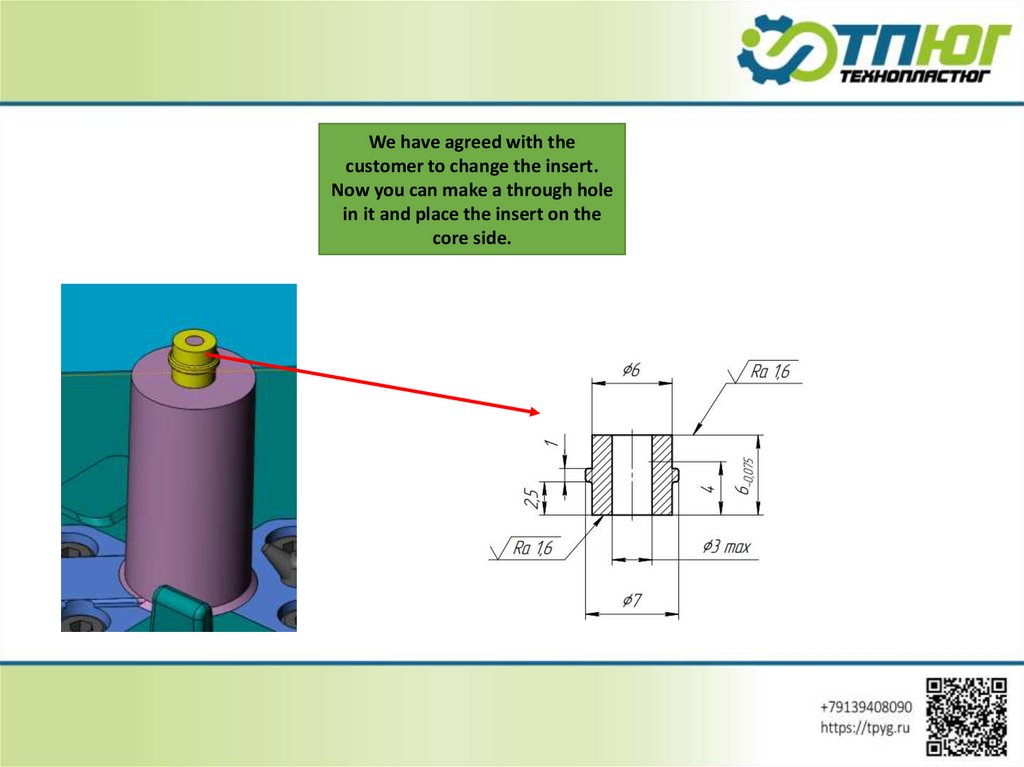 ТПЮГ
ТЕХНОПЛАСТЮГ

We have agreed with the customer to change the insert. Now you can make a through hole in it and place the insert on the core side.

$\phi 6$
Ra 1,6
1
2,5
4
$6_{-0,075}$
Ra 1,6
$\phi 3$ max
$\phi 7$

+79139408090
https://tpyg.ru